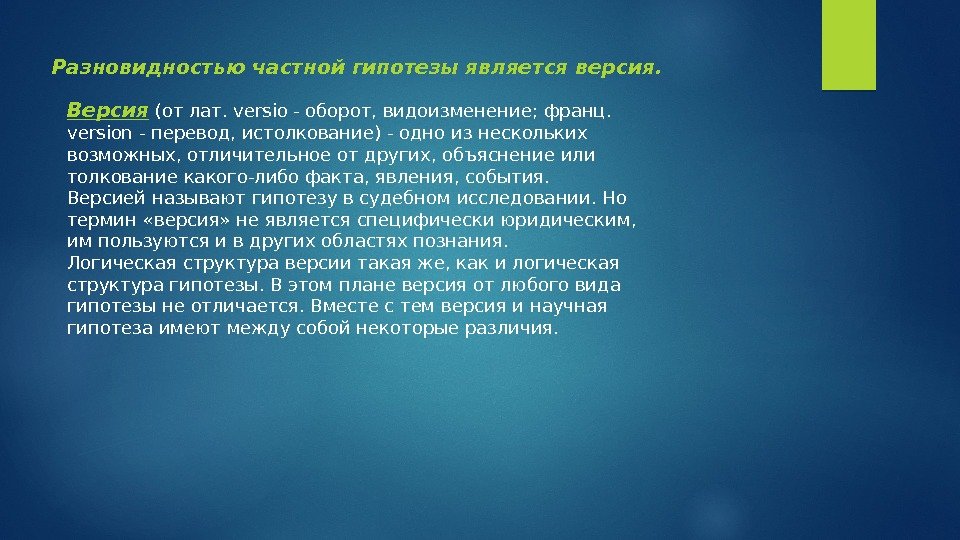 Разновидностью частной гипотезы является версия.

Версия (от лат. versio - оборот, видоизменение; франц. version - перевод, истолкование) - одно из нескольких возможных, отличительное от других, объяснение или толкование какого-либо факта, явления, события.
Версией называют гипотезу в судебном исследовании. Но термин «версия» не является специфически юридическим, им пользуются и в других областях познания.
Логическая структура версии такая же, как и логическая структура гипотезы. В этом плане версия от любого вида гипотезы не отличается. Вместе с тем версия и научная гипотеза имеют между собой некоторые различия.